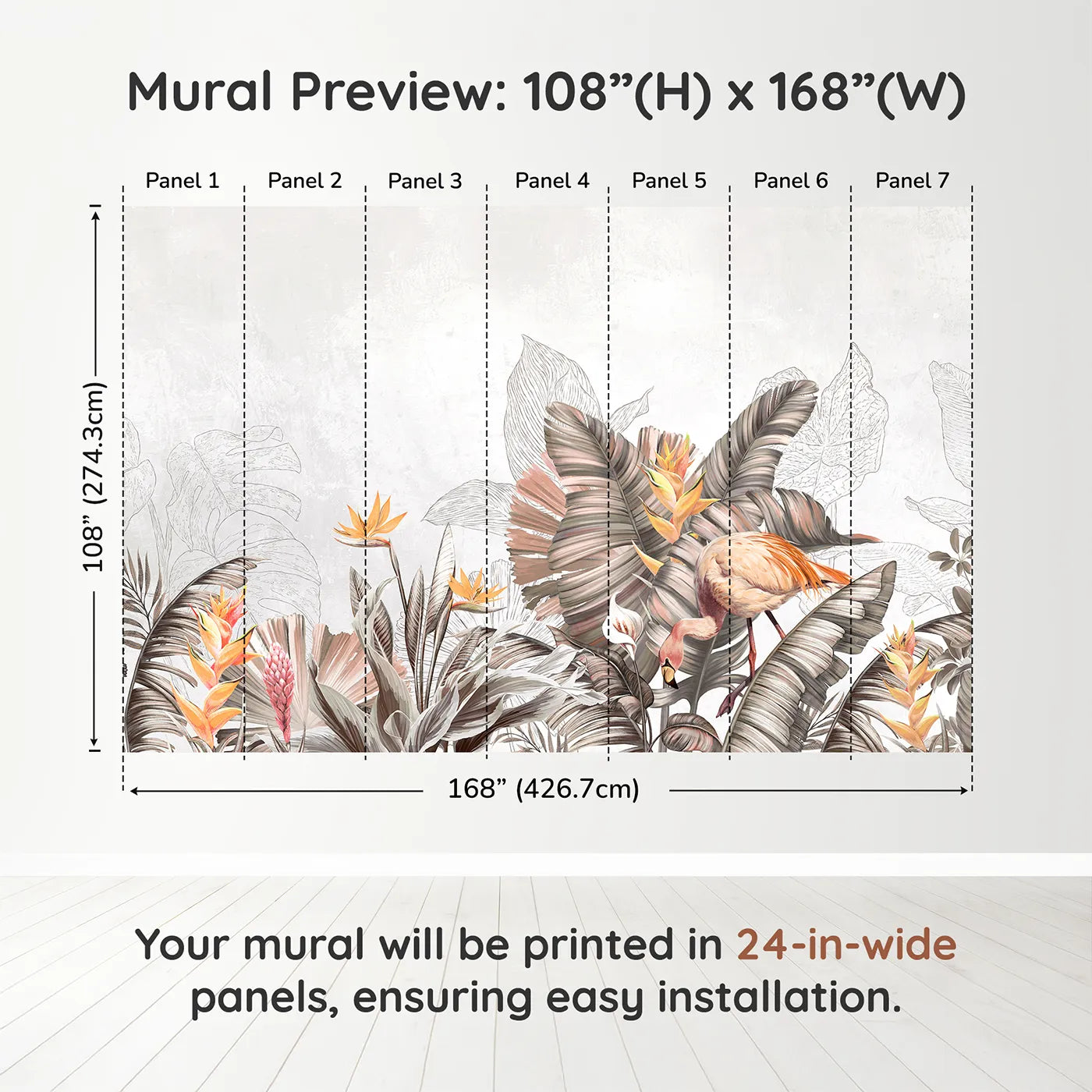 Mural Preview: 108”(H) x 168”(W)

Panel 1
Panel 2
Panel 3
Panel 4
Panel 5
Panel 6
Panel 7

108” (274.3cm)

168” (426.7cm)

Your mural will be printed in 24-in-wide panels, ensuring easy installation.